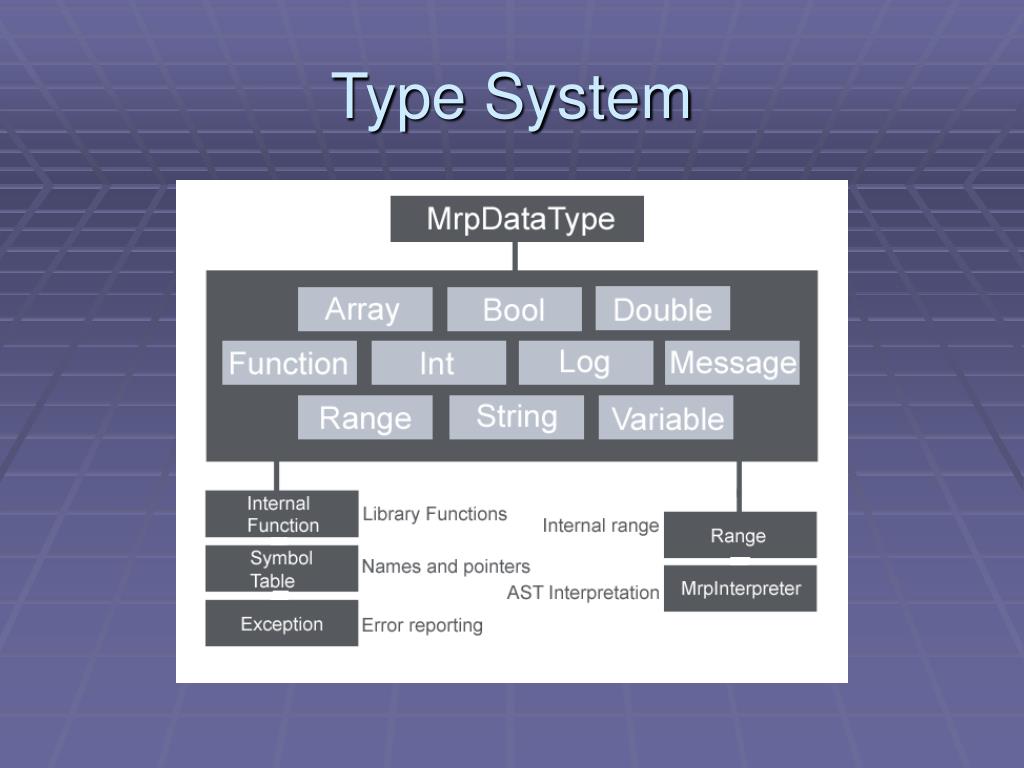 Type System

MrpDataType

Array
Bool
Double
Function
Int
Log
Message
Range
String
Variable

Internal Function
Library Functions
Symbol Table
Names and pointers
Exception
Error reporting

Internal range
Range
AST Interpretation
MrpInterpreter